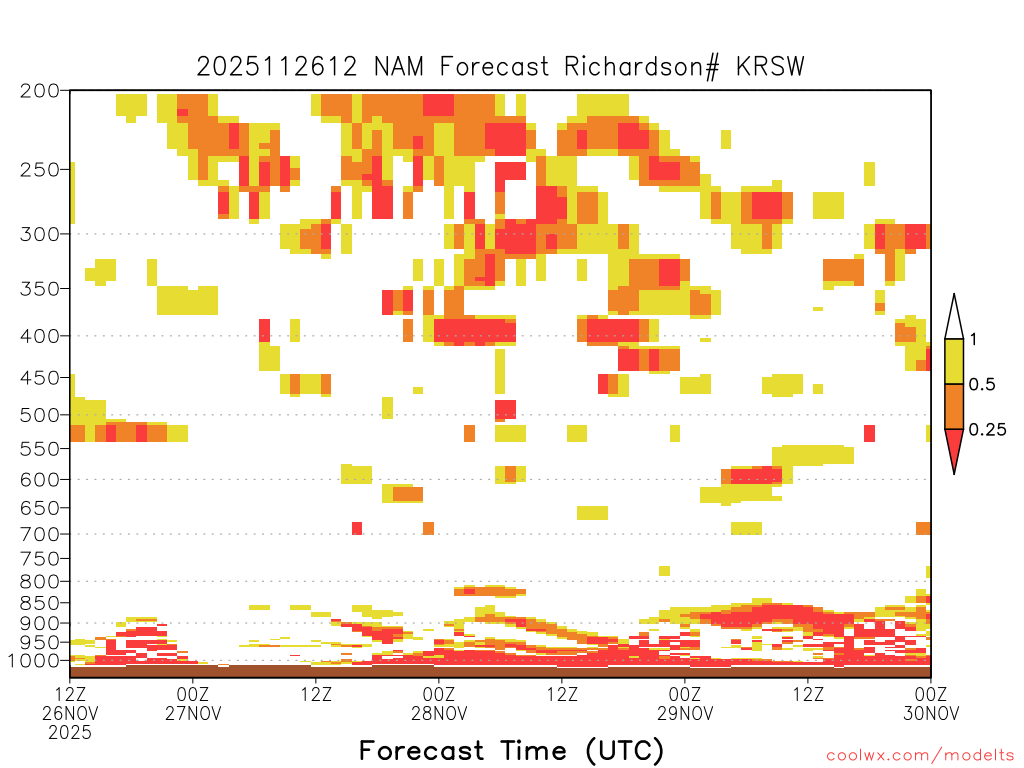 2025112612 NAM Forecast Richardson# KRSW

200
250
300
350
400
450
500
550
600
650
700
750
800
850
900
950
1000

1
0.5
0.25

12Z 26NOV 2025
00Z 27NOV
12Z
00Z 28NOV
12Z
00Z 29NOV
12Z
00Z 30NOV

Forecast Time (UTC)

coolwx.com/modelts